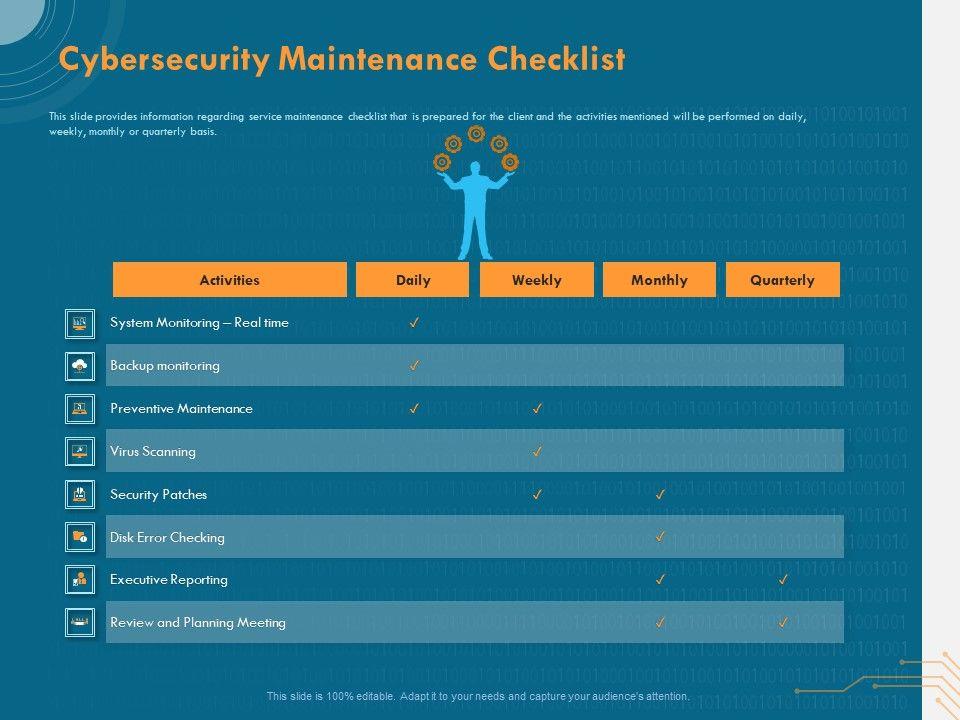 Cybersecurity Maintenance Checklist

This slide provides information regarding service maintenance checklist that is prepared for the client and the activities mentioned will be performed on daily, weekly, monthly or quarterly basis.

| Activities | Daily | Weekly | Monthly | Quarterly |
|---|---|---|---|---|
| System Monitoring – Real time | ✓ | | | |
| Backup monitoring | ✓ | | | |
| Preventive Maintenance | ✓ | ✓ | | |
| Virus Scanning | | ✓ | | |
| Security Patches | | ✓ | ✓ | |
| Disk Error Checking | | | ✓ | |
| Executive Reporting | | | ✓ | ✓ |
| Review and Planning Meeting | | | ✓ | ✓ |

This slide is 100% editable. Adapt it to your needs and capture your audience's attention.